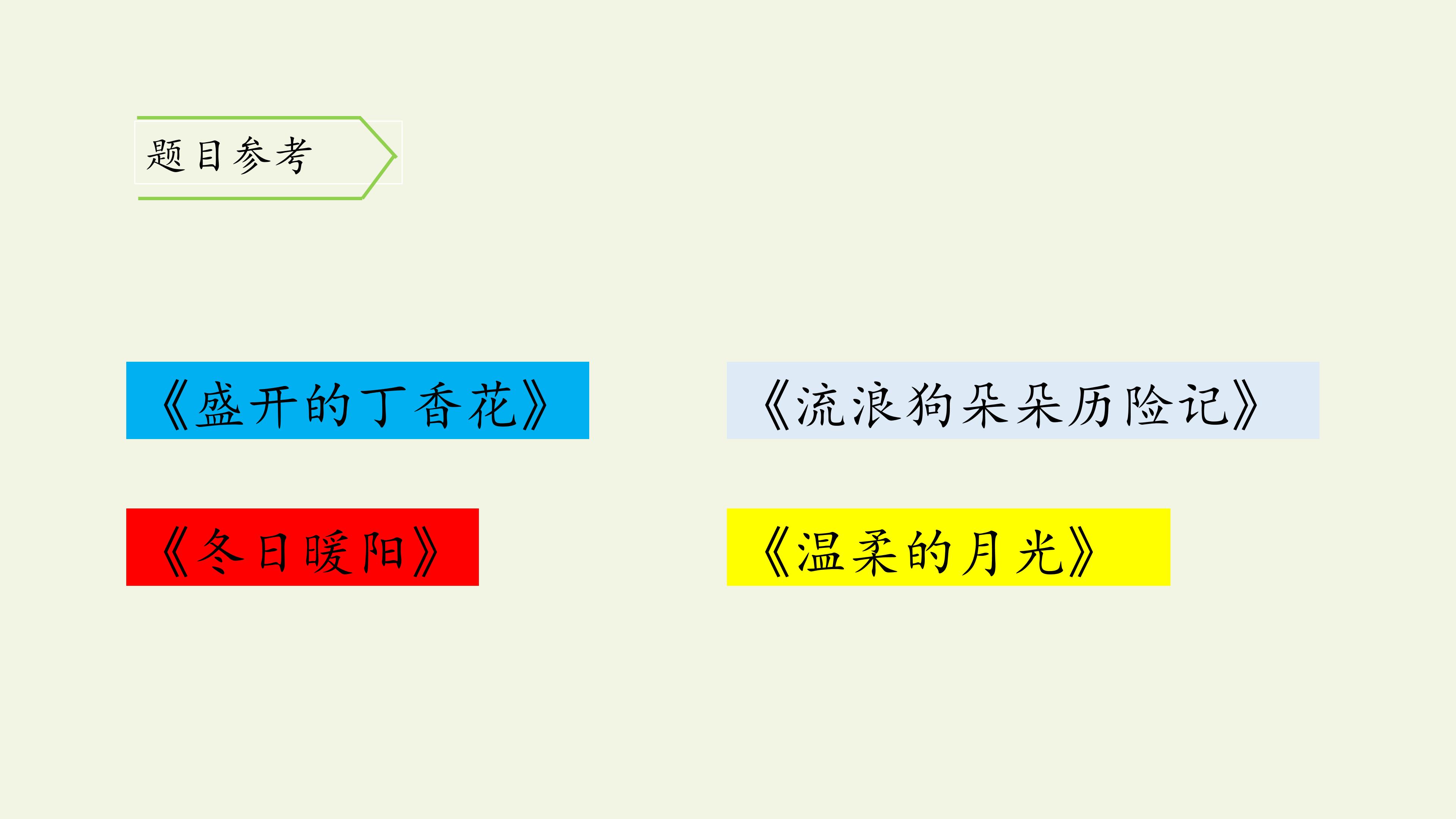 题目参考

《盛开的丁香花》

《流浪狗朵朵历险记》

《冬日暖阳》

《温柔的月光》